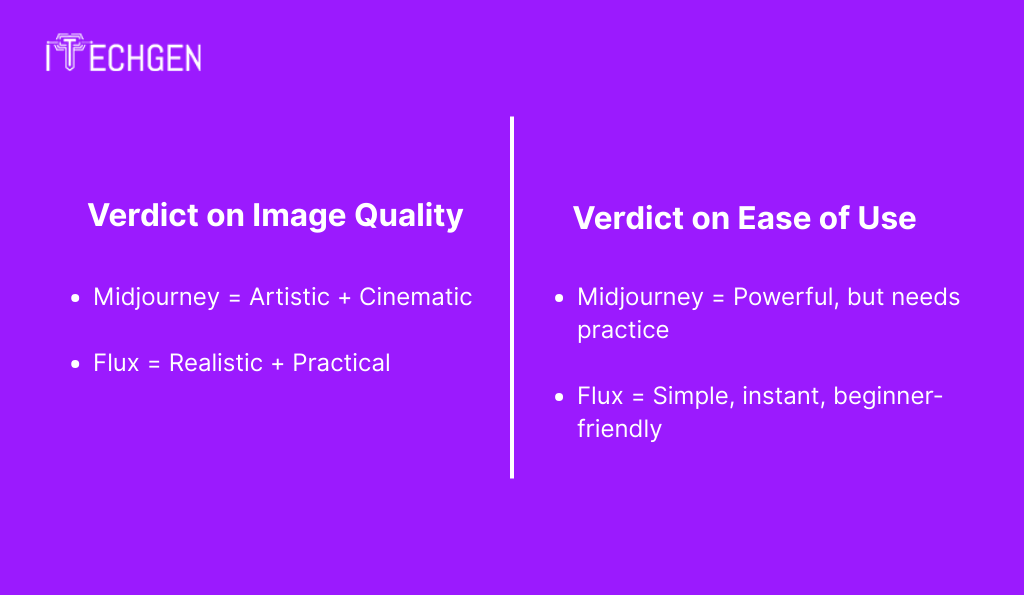 ITECHGEN

Verdict on Image Quality

- Midjourney = Artistic + Cinematic
- Flux = Realistic + Practical

Verdict on Ease of Use

- Midjourney = Powerful, but needs practice
- Flux = Simple, instant, beginner-friendly